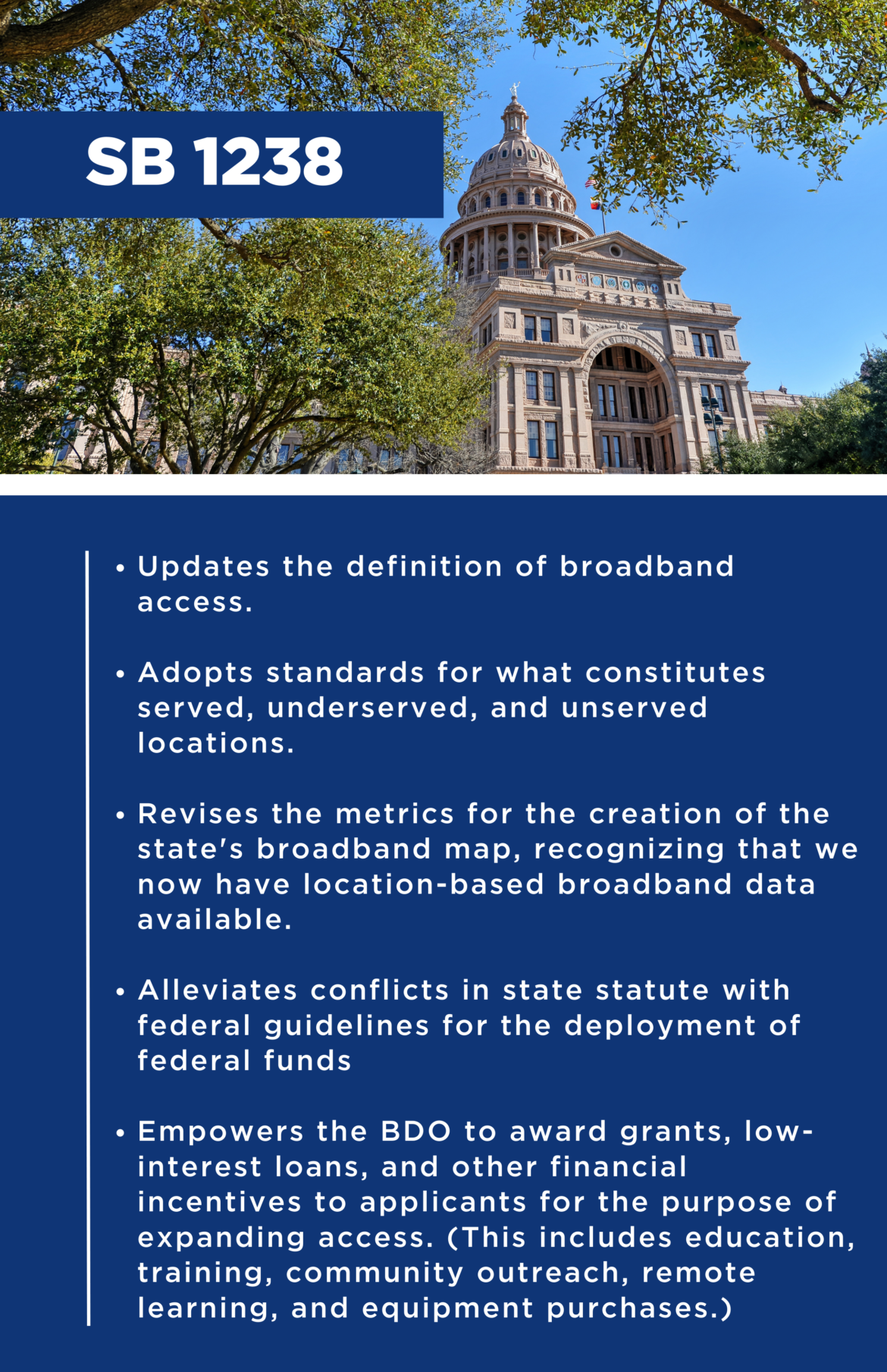 SB 1238

• Updates the definition of broadband access.

• Adopts standards for what constitutes served, underserved, and unserved locations.

• Revises the metrics for the creation of the state's broadband map, recognizing that we now have location-based broadband data available.

• Alleviates conflicts in state statute with federal guidelines for the deployment of federal funds

• Empowers the BDO to award grants, low-interest loans, and other financial incentives to applicants for the purpose of expanding access. (This includes education, training, community outreach, remote learning, and equipment purchases.)